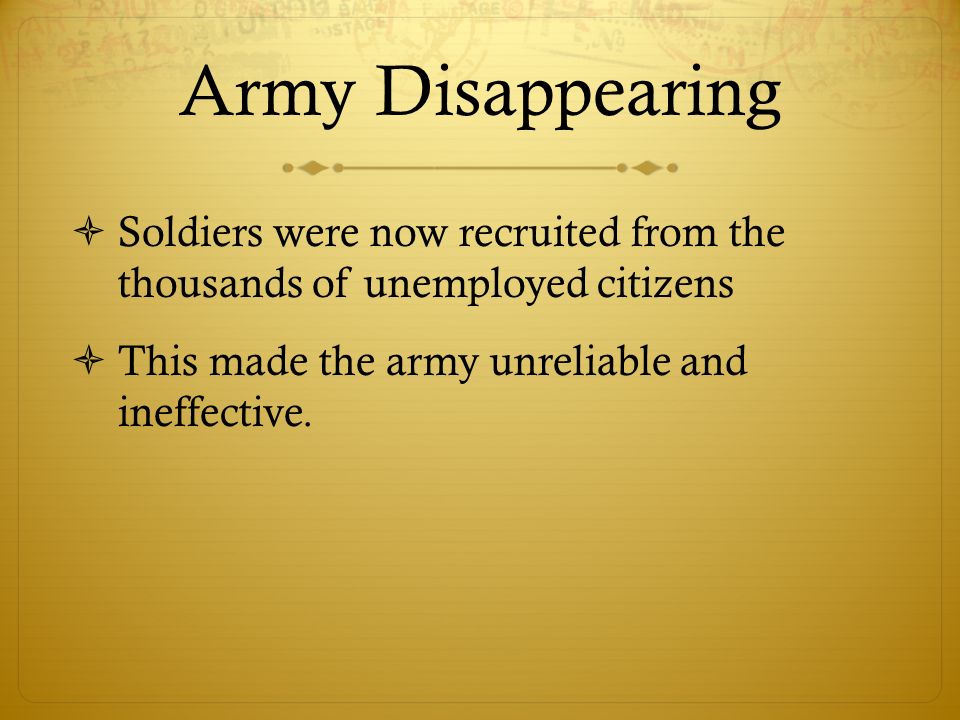 Army Disappearing

Soldiers were now recruited from the thousands of unemployed citizens

This made the army unreliable and ineffective.